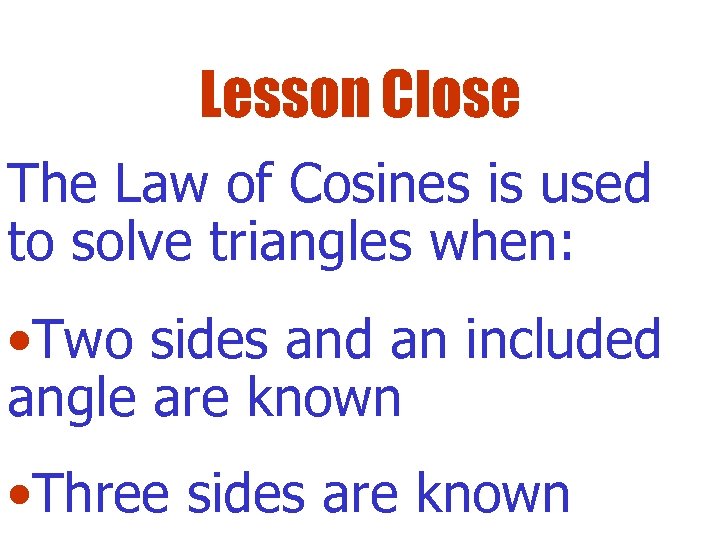 Lesson Close

The Law of Cosines is used to solve triangles when:

•Two sides and an included angle are known

•Three sides are known